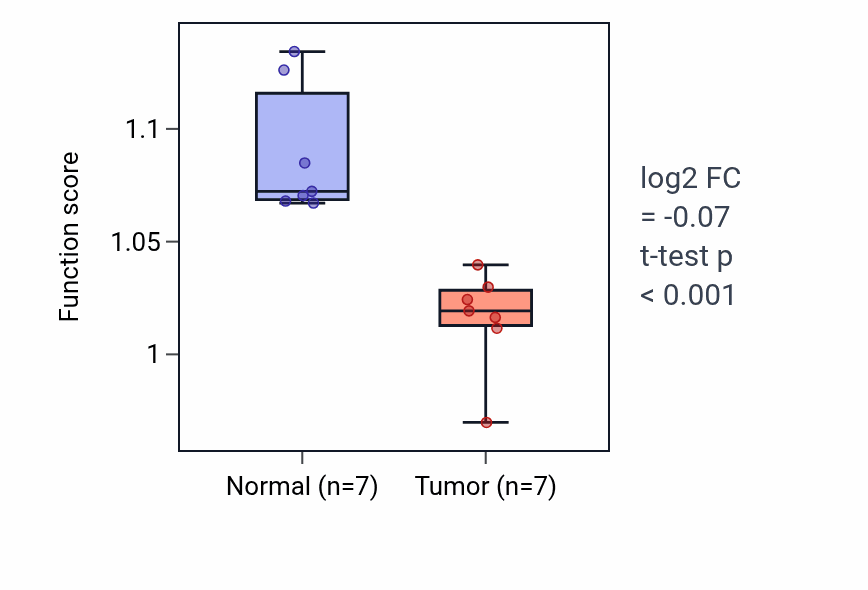 Function score
1.1
1.05
1
Normal (n=7)
Tumor (n=7)
log2 FC
= -0.07
t-test p
< 0.001